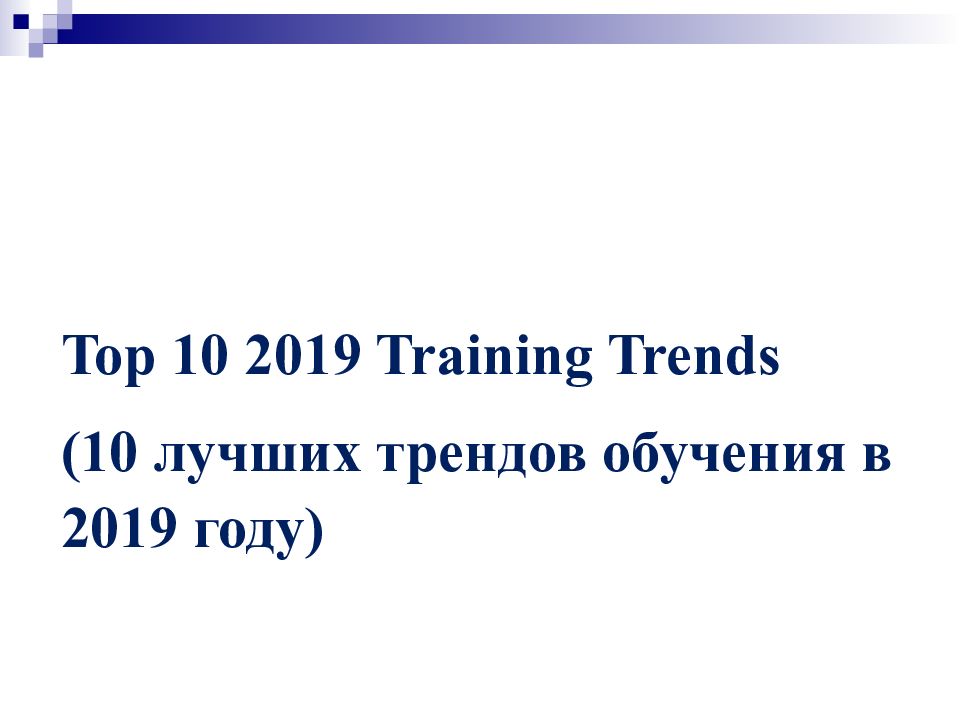 Top 10 2019 Training Trends

(10 лучших трендов обучения в 2019 году)